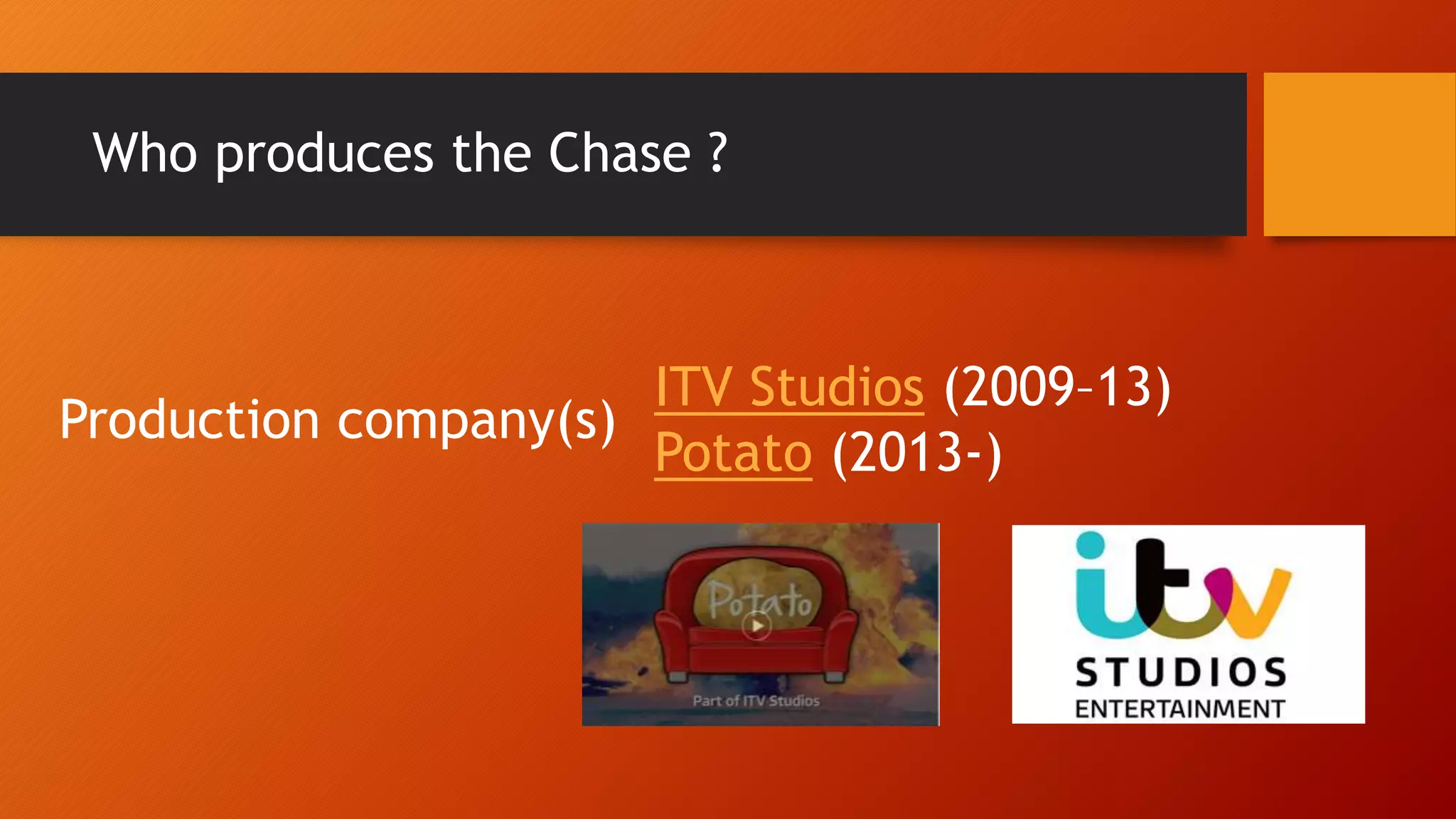 Who produces the Chase ?

Production company(s) ITV Studios (2009–13)
Potato (2013-)

Potato

Part of ITV Studios

itv

STUDIOS

ENTERTAINMENT